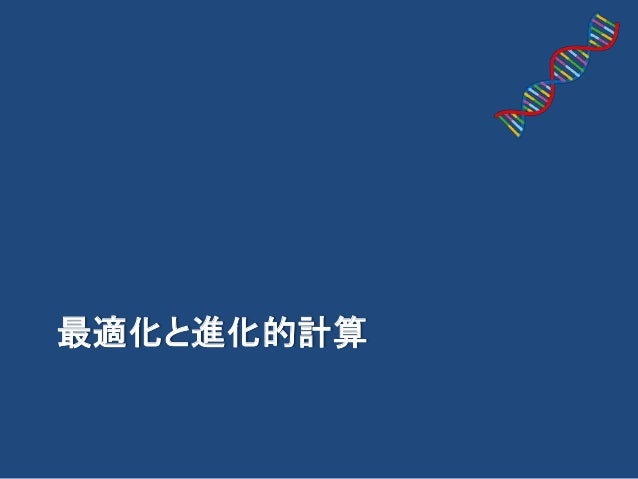 最適化と進化的計算